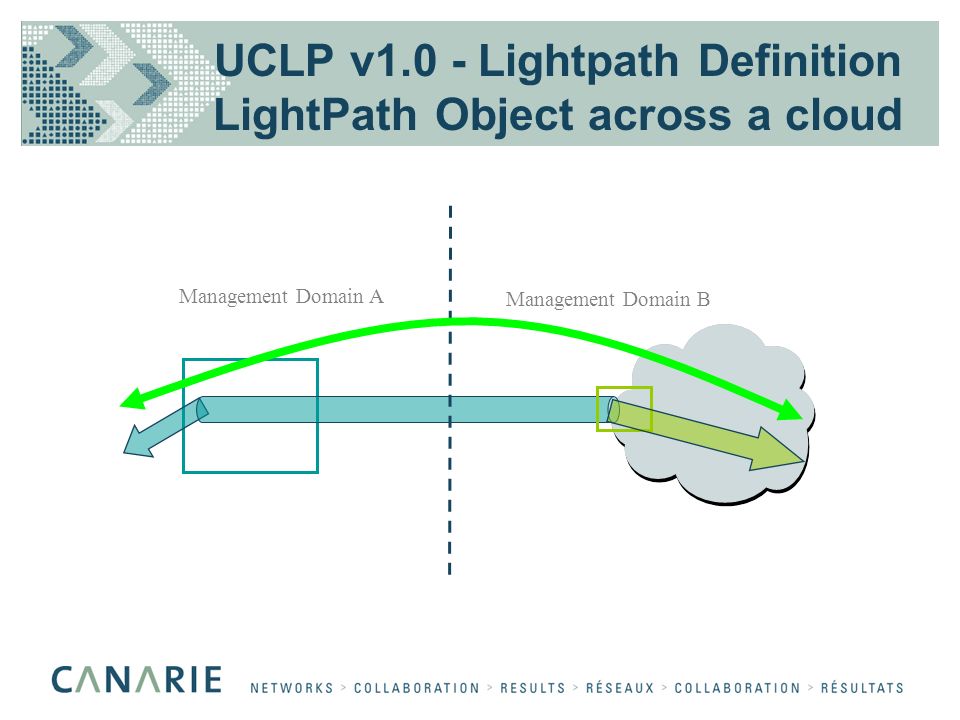 UCLP v1.0 - Lightpath Definition
LightPath Object across a cloud

Management Domain A

Management Domain B

CANARIE

NETWORKS > COLLABORATION > RESULTS > RÉSEAUX > COLLABORATION > RÉSULTATS